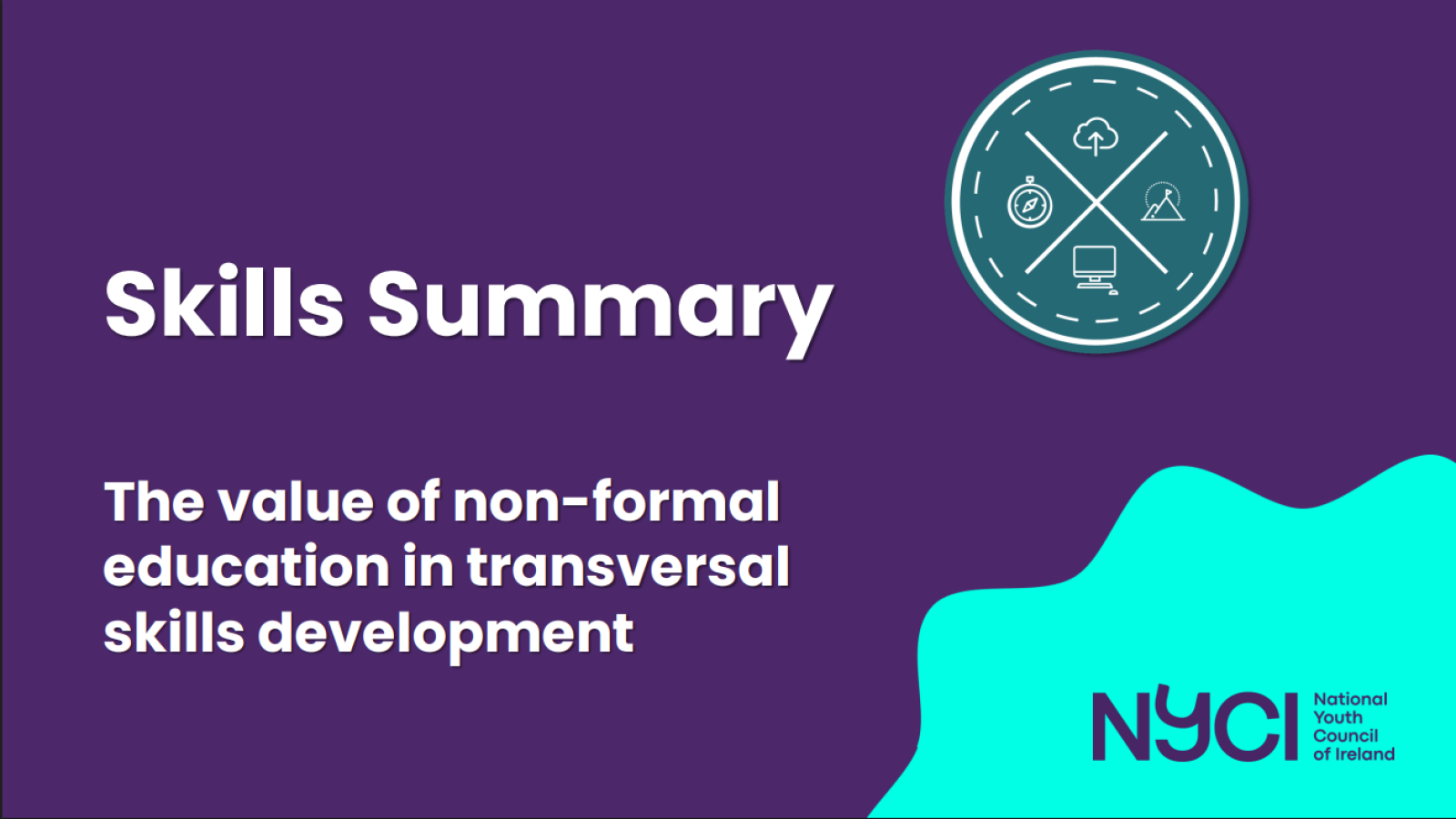 Skills Summary

The value of non-formal education in transversal skills development

NYCI National Youth Council of Ireland